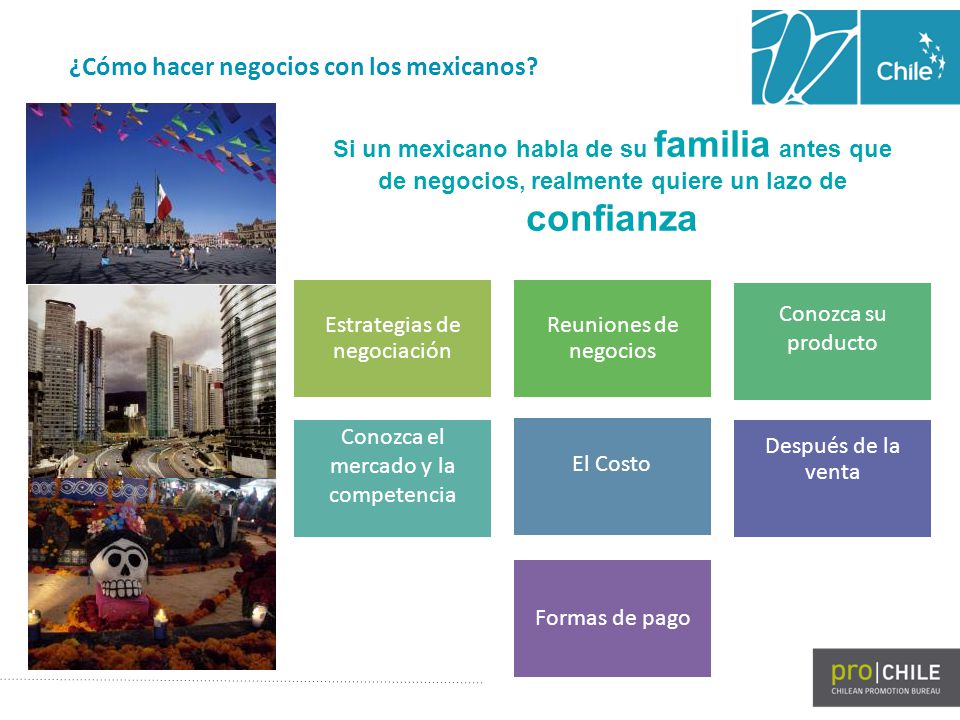 ¿Cómo hacer negocios con los mexicanos?

Chile

Si un mexicano habla de su familia antes que de negocios, realmente quiere un lazo de confianza

Estrategias de negociación

Reuniones de negocios

Conozca su producto

Conozca el mercado y la competencia

El Costo

Después de la venta

Formas de pago

pro|CHILE
CHILEAN PROMOTION BUREAU